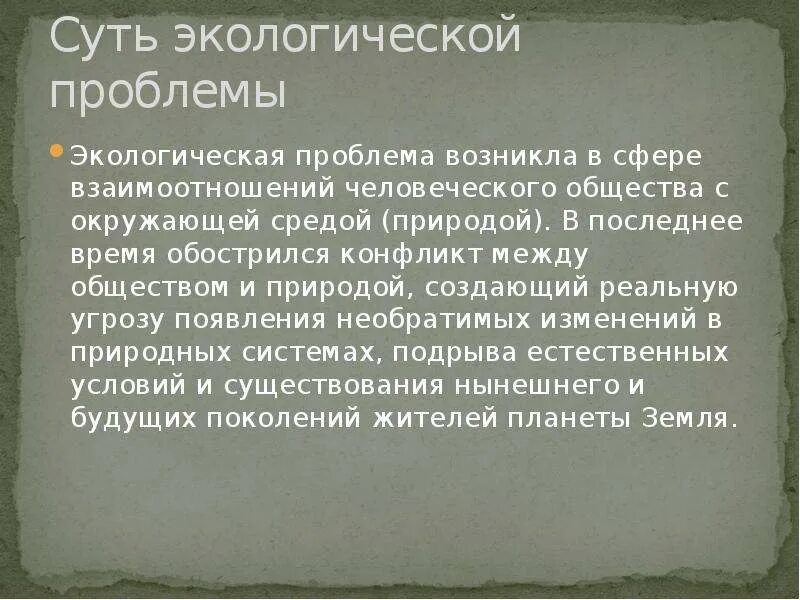 Суть экологической проблемы

Экологическая проблема возникла в сфере взаимоотношений человеческого общества с окружающей средой (природой). В последнее время обострился конфликт между обществом и природой, создающий реальную угрозу появления необратимых изменений в природных системах, подрыва естественных условий и существования нынешнего и будущих поколений жителей планеты Земля.